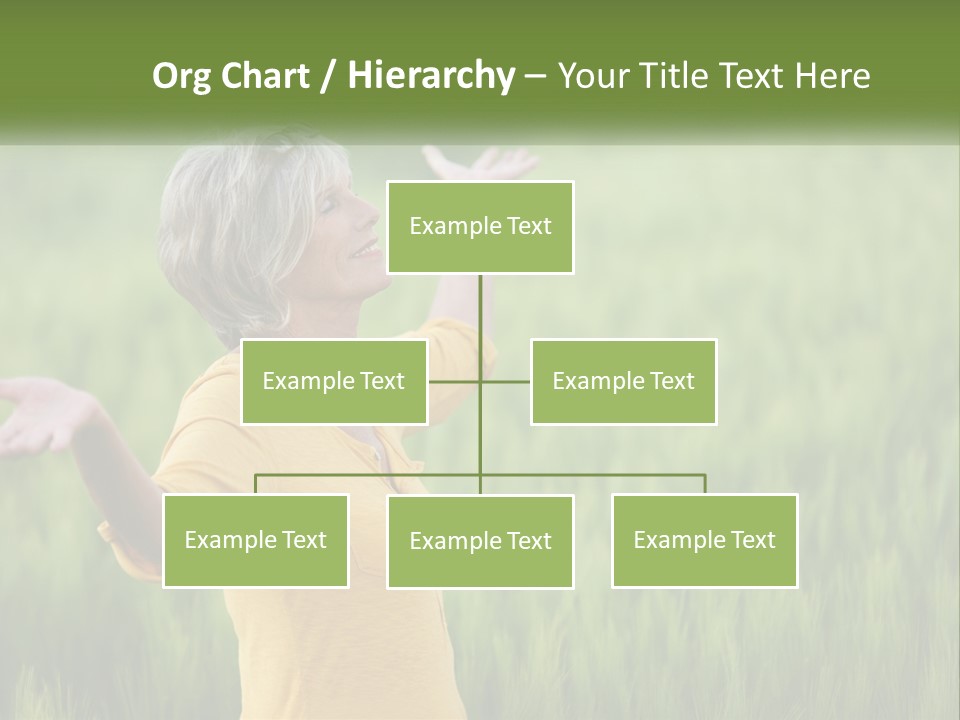 Org Chart / Hierarchy – Your Title Text Here

Example Text

Example Text

Example Text

Example Text

Example Text

Example Text